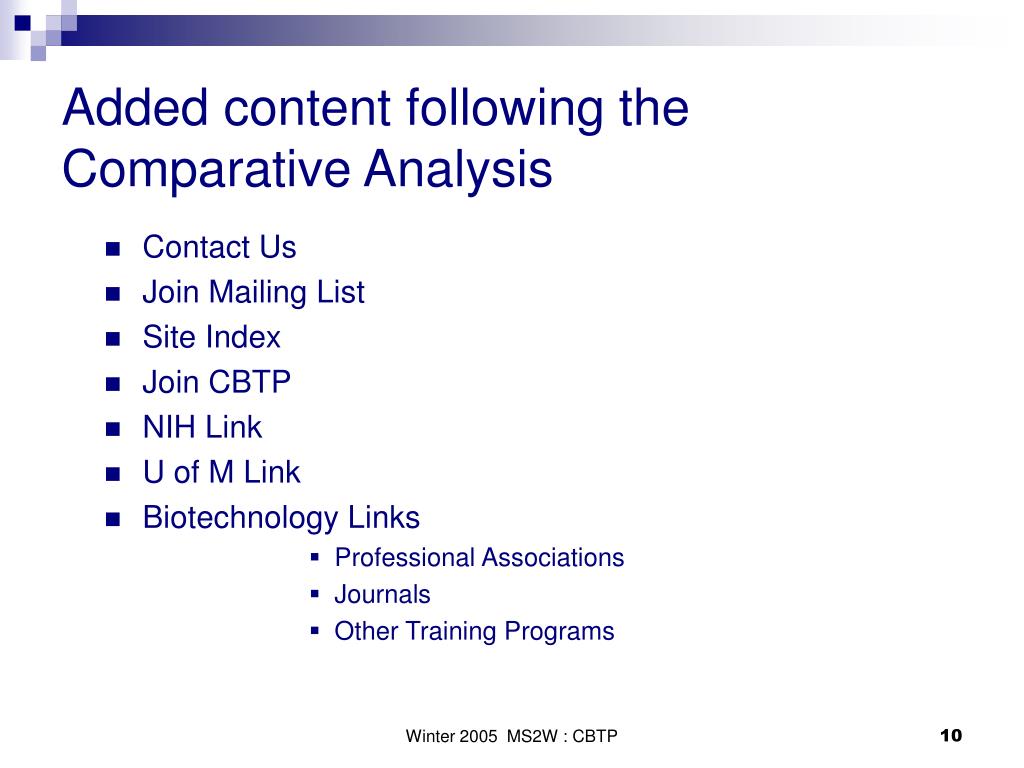 Added content following the Comparative Analysis

- Contact Us
- Join Mailing List
- Site Index
- Join CBTP
- NIH Link
- U of M Link
- Biotechnology Links
  - Professional Associations
  - Journals
  - Other Training Programs

Winter 2005 MS2W : CBTP

10